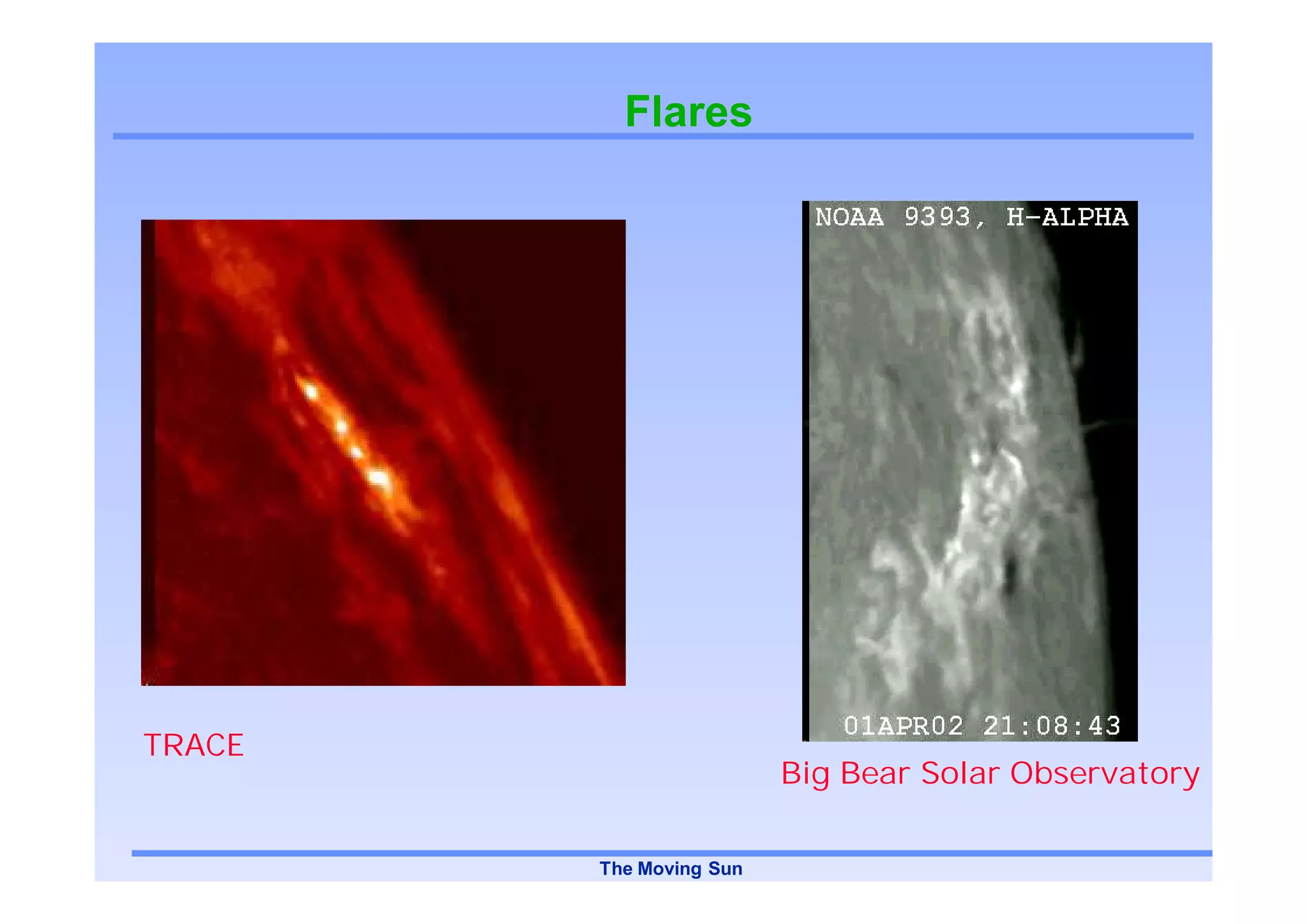 Flares

NOAA 9393, H-ALPHA

01APR02 21:08:43

TRACE

Big Bear Solar Observatory

The Moving Sun